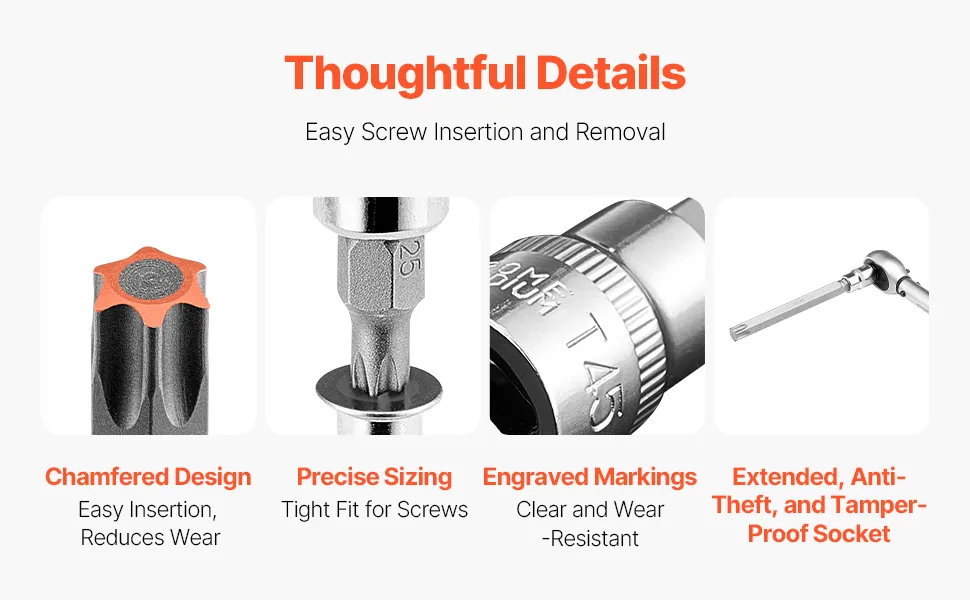 Thoughtful Details

Easy Screw Insertion and Removal

25

T45

Chamfered Design
Easy Insertion, Reduces Wear

Precise Sizing
Tight Fit for Screws

Engraved Markings
Clear and Wear -Resistant

Extended, Anti-Theft, and Tamper-Proof Socket